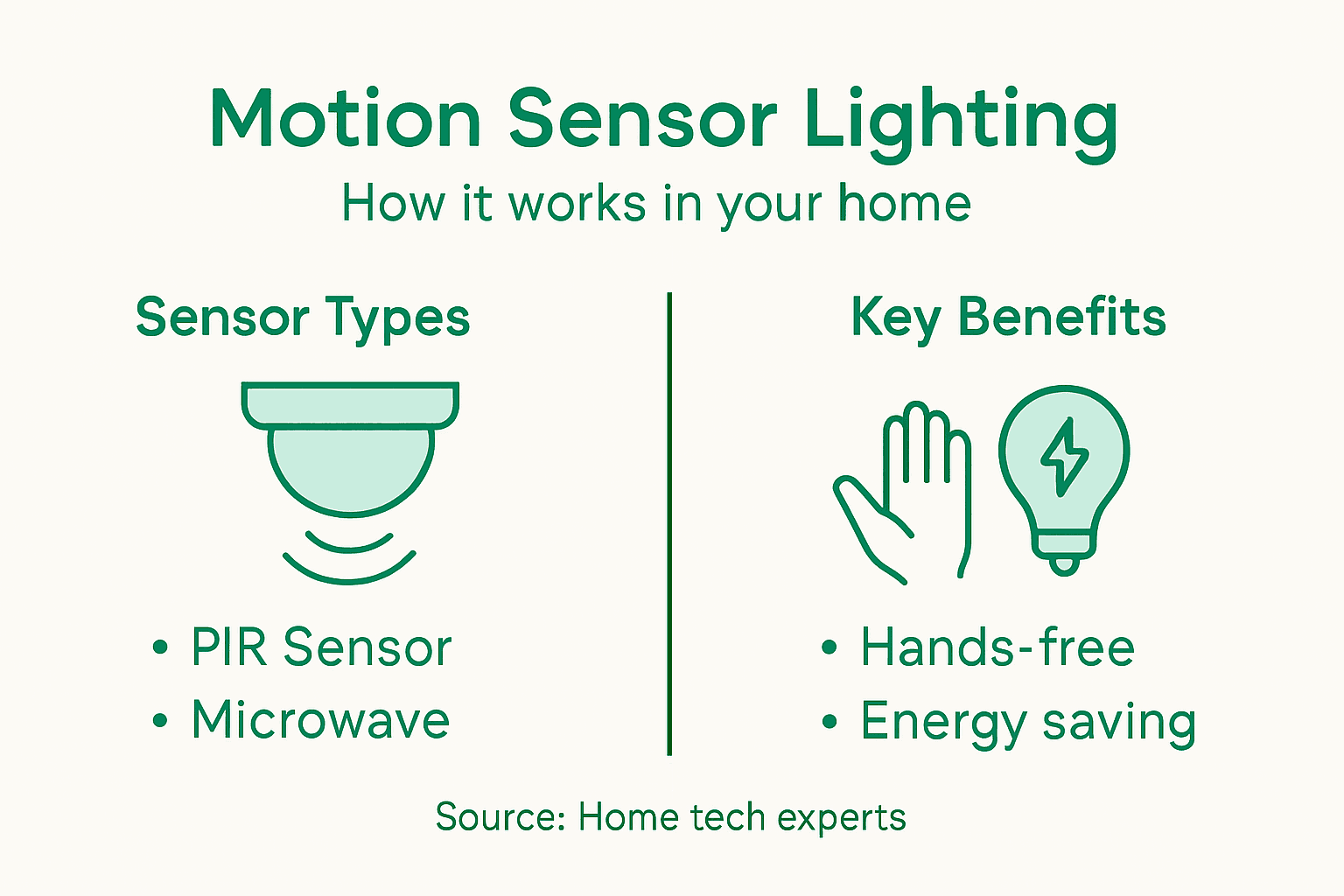 Motion Sensor Lighting
How it works in your home

Sensor Types

• PIR Sensor
• Microwave

Key Benefits

• Hands-free
• Energy saving

Source: Home tech experts